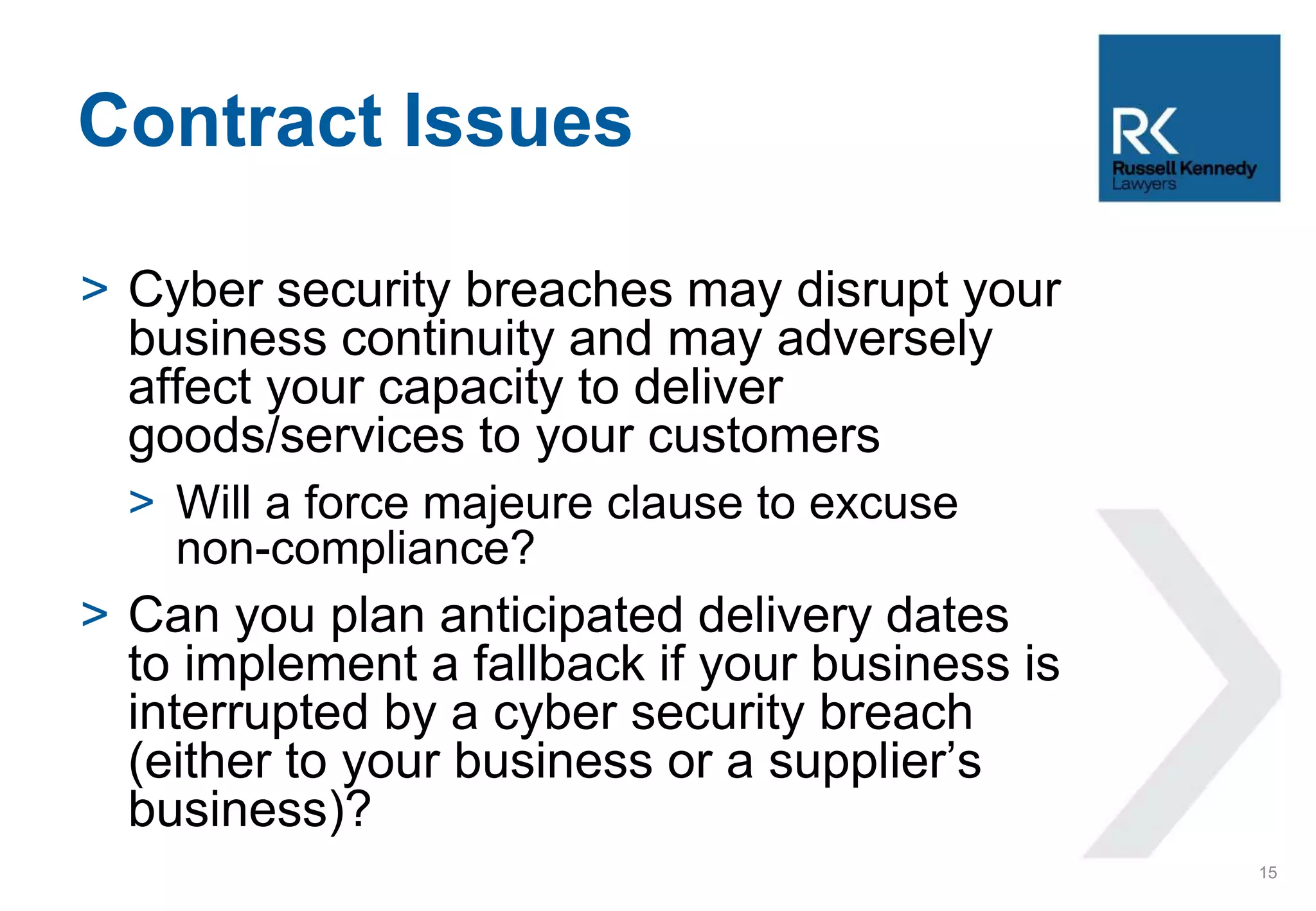 Contract Issues

RK
Russell Kennedy
Lawyers

> Cyber security breaches may disrupt your business continuity and may adversely affect your capacity to deliver goods/services to your customers

> Will a force majeure clause to excuse non-compliance?

> Can you plan anticipated delivery dates to implement a fallback if your business is interrupted by a cyber security breach (either to your business or a supplier’s business)?

15